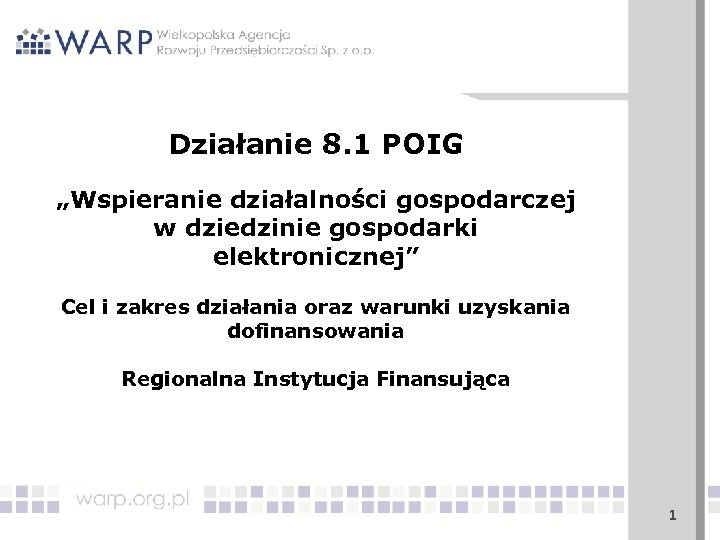 WARP Wielkopolska Agencja Rozwoju Przedsiębiorczości Sp. z o.o.

Działanie 8.1 POIG

„Wspieranie działalności gospodarczej w dziedzinie gospodarki elektronicznej”

Cel i zakres działania oraz warunki uzyskania dofinansowania

Regionalna Instytucja Finansująca

warp.org.pl

1